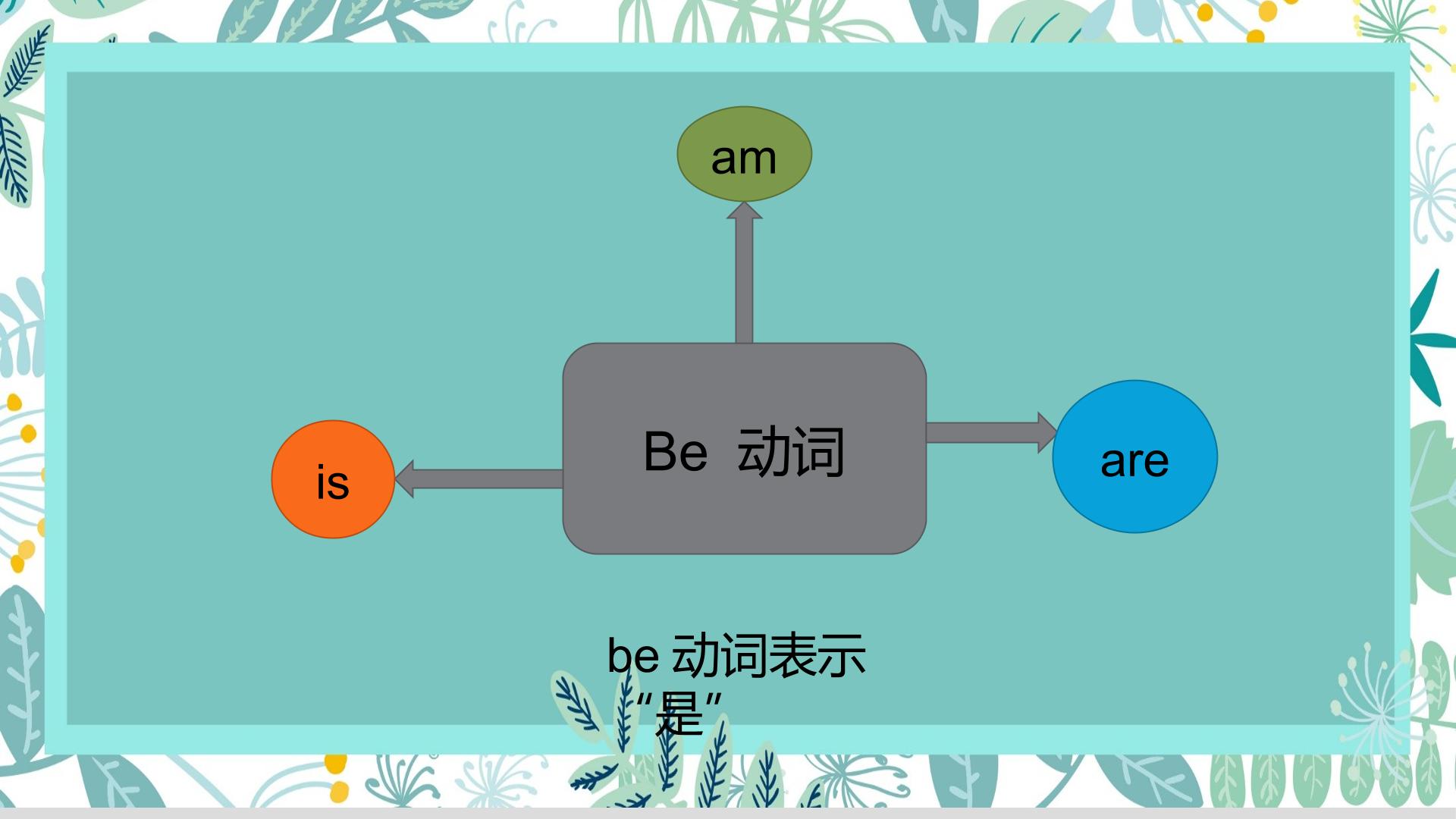 am

is

Be 动词

are

be 动词表示
“是”